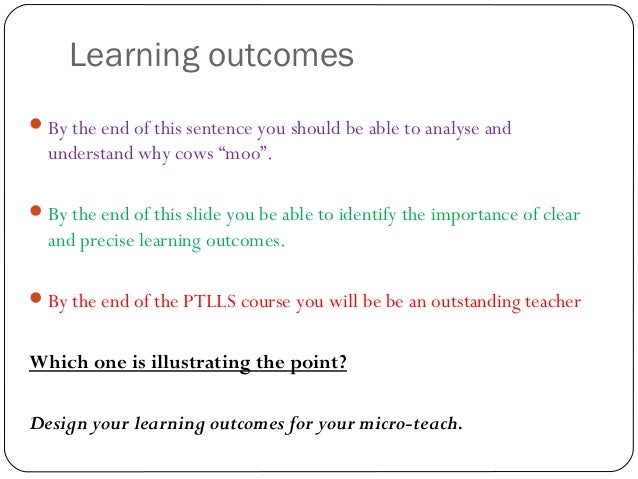 Learning outcomes

By the end of this sentence you should be able to analyse and understand why cows “moo”.

By the end of this slide you be able to identify the importance of clear and precise learning outcomes.

By the end of the PTLLS course you will be be an outstanding teacher

Which one is illustrating the point?

Design your learning outcomes for your micro-teach.